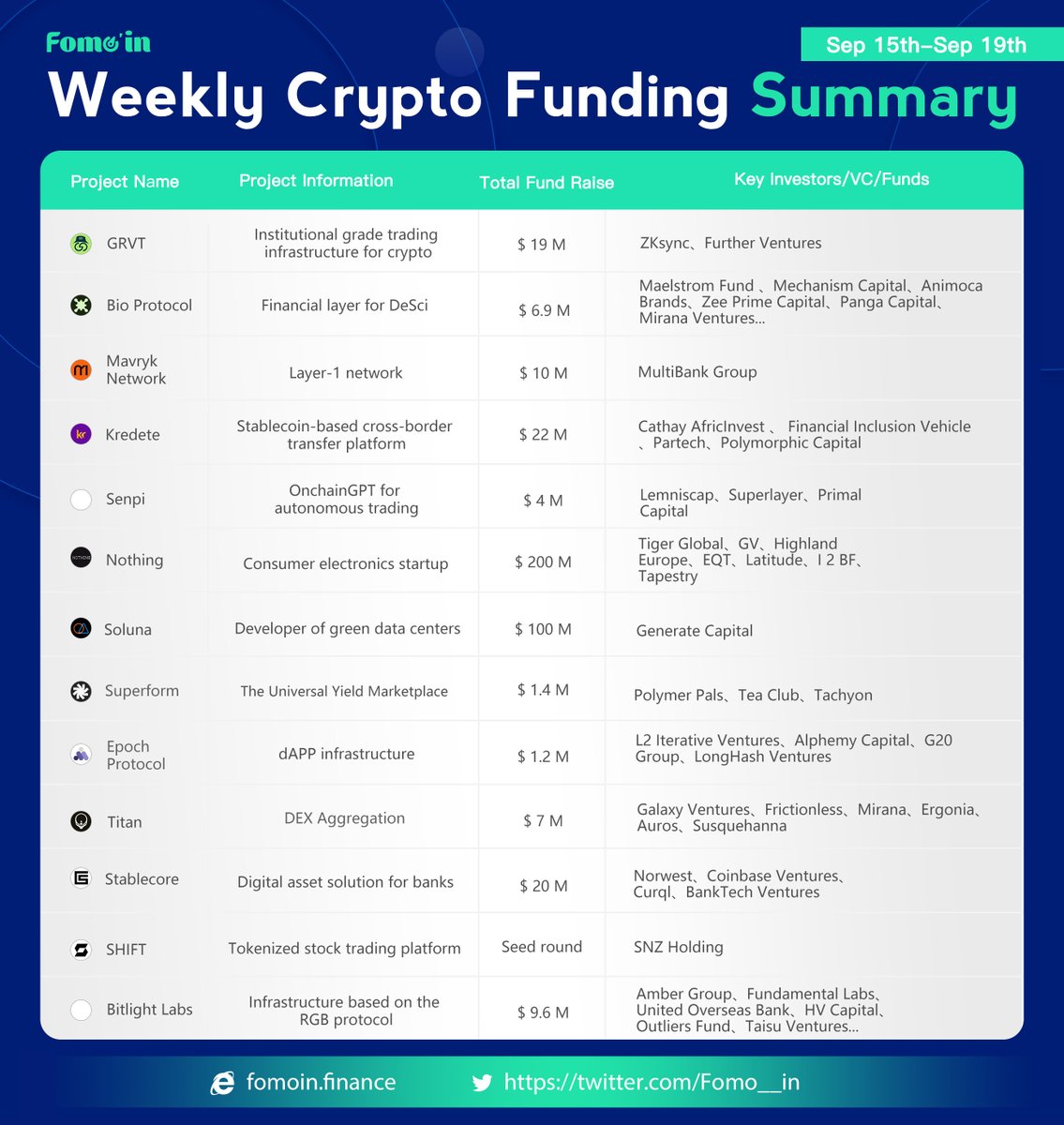 Fomo in

Sep 15th–Sep 19th

Weekly Crypto Funding Summary

| Project Name | Project Information | Total Fund Raise | Key Investors/VC/Funds |
|---|---|---|---|
| GRVT | Institutional grade trading infrastructure for crypto | $ 19 M | ZKsync、Further Ventures |
| Bio Protocol | Financial layer for DeSci | $ 6.9 M | Maelstrom Fund 、Mechanism Capital、Animoca Brands、Zee Prime Capital、Panga Capital、Mirana Ventures... |
| Mavryk Network | Layer-1 network | $ 10 M | MultiBank Group |
| Kredete | Stablecoin-based cross-border transfer platform | $ 22 M | Cathay AfricInvest 、 Financial Inclusion Vehicle 、Partech、Polymorphic Capital |
| Senpi | OnchainGPT for autonomous trading | $ 4 M | Lemniscap、Superlayer、Primal Capital |
| Nothing | Consumer electronics startup | $ 200 M | Tiger Global、GV、Highland Europe、EQT、Latitude、I 2 BF、Tapestry |
| Soluna | Developer of green data centers | $ 100 M | Generate Capital |
| Superform | The Universal Yield Marketplace | $ 1.4 M | Polymer Pals、Tea Club、Tachyon |
| Epoch Protocol | dAPP infrastructure | $ 1.2 M | L2 Iterative Ventures、Alphemy Capital、G20 Group、LongHash Ventures |
| Titan | DEX Aggregation | $ 7 M | Galaxy Ventures、Frictionless、Mirana、Ergonia、Auros、Susquehanna |
| Stablecore | Digital asset solution for banks | $ 20 M | Norwest、Coinbase Ventures、Curql、BankTech Ventures |
| SHIFT | Tokenized stock trading platform | Seed round | SNZ Holding |
| Bitlight Labs | Infrastructure based on the RGB protocol | $ 9.6 M | Amber Group、Fundamental Labs、United Overseas Bank、HV Capital、Outliers Fund、Taisu Ventures... |

fomoin.finance https://twitter.com/Fomo__in